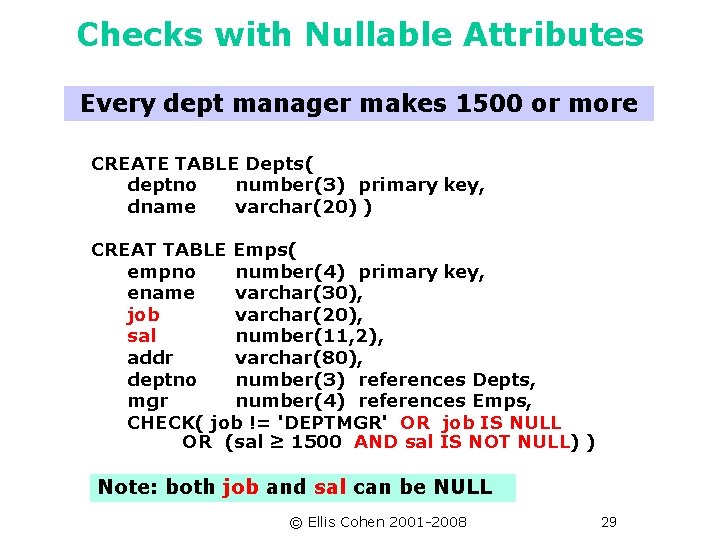 Checks with Nullable Attributes

Every dept manager makes 1500 or more

CREATE TABLE Depts(
deptno number(3) primary key,
dname varchar(20) )

CREAT TABLE Emps(
empno number(4) primary key,
ename varchar(30),
job varchar(20),
sal number(11,2),
addr varchar(80),
deptno number(3) references Depts,
mgr number(4) references Emps,
CHECK( job != 'DEPTMGR' OR job IS NULL
OR (sal ≥ 1500 AND sal IS NOT NULL) )

Note: both job and sal can be NULL

© Ellis Cohen 2001-2008

29